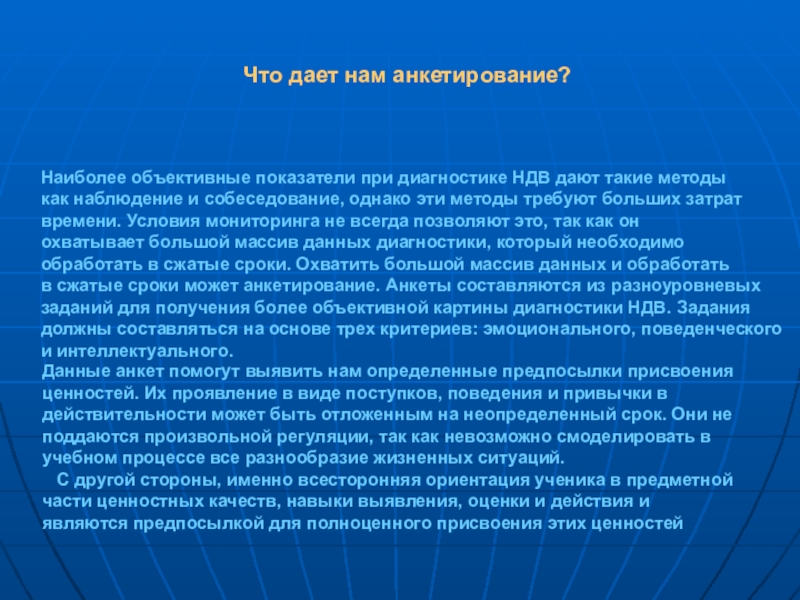 Что дает нам анкетирование?

Наиболее объективные показатели при диагностике НДВ дают такие методы как наблюдение и собеседование, однако эти методы требуют больших затрат времени. Условия мониторинга не всегда позволяют это, так как он охватывает большой массив данных диагностики, который необходимо обработать в сжатые сроки. Охватить большой массив данных и обработать в сжатые сроки может анкетирование. Анкеты составляются из разноуровневых заданий для получения более объективной картины диагностики НДВ. Задания должны составляться на основе трех критериев: эмоционального, поведенческого и интеллектуального.
Данные анкет помогут выявить нам определенные предпосылки присвоения ценностей. Их проявление в виде поступков, поведения и привычки в действительности может быть отложенным на неопределенный срок. Они не поддаются произвольной регуляции, так как невозможно смоделировать в учебном процессе все разнообразие жизненных ситуаций.
С другой стороны, именно всесторонняя ориентация ученика в предметной части ценностных качеств, навыки выявления, оценки и действия и являются предпосылкой для полноценного присвоения этих ценностей